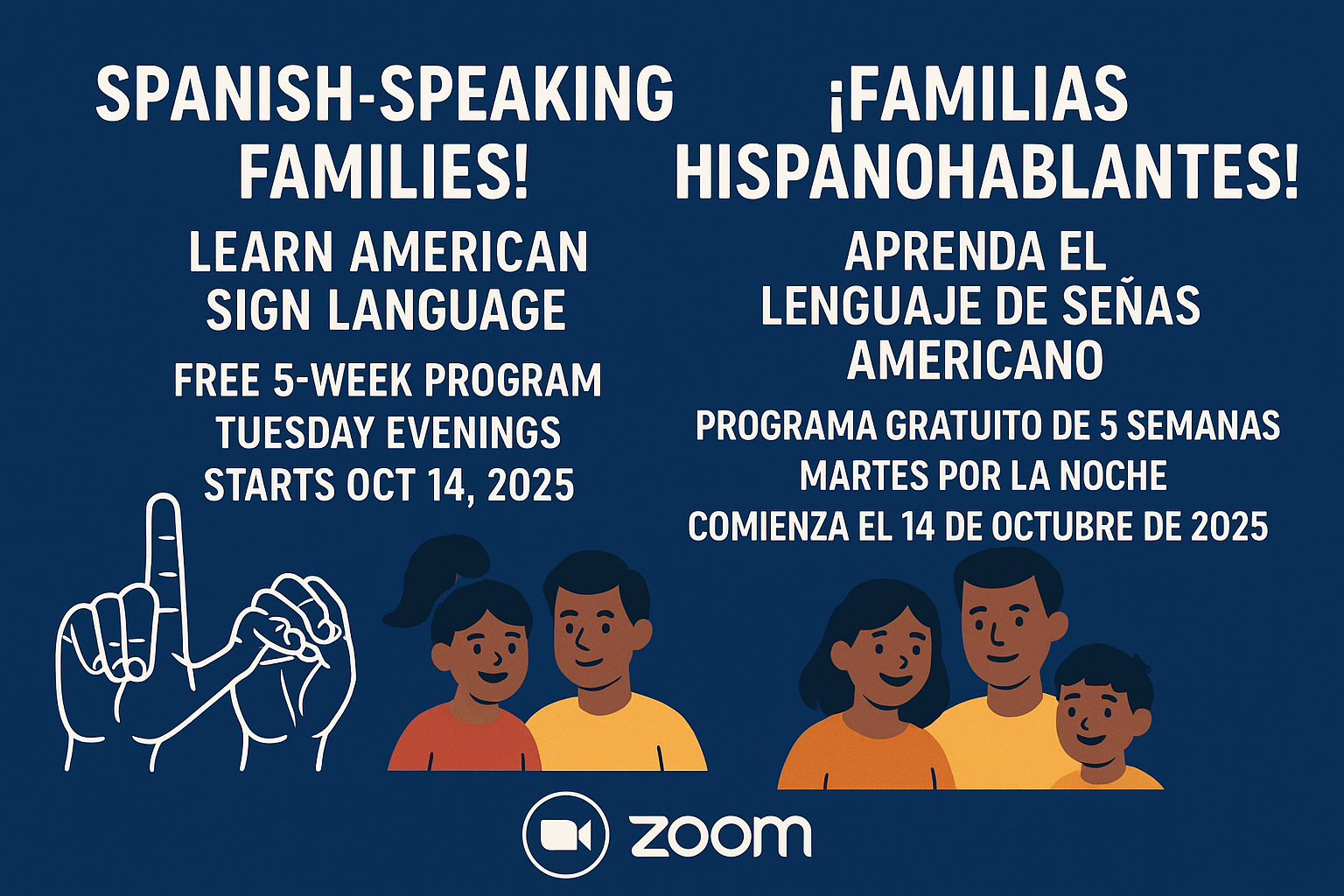 SPANISH-SPEAKING FAMILIES!

LEARN AMERICAN SIGN LANGUAGE

FREE 5-WEEK PROGRAM
TUESDAY EVENINGS
STARTS OCT 14, 2025

¡FAMILIAS HISPANOHABLANTES!

APRENDA EL LENGUAJE DE SEÑAS AMERICANO

PROGRAMA GRATUITO DE 5 SEMANAS
MARTES POR LA NOCHE
COMIENZA EL 14 DE OCTUBRE DE 2025

zoom